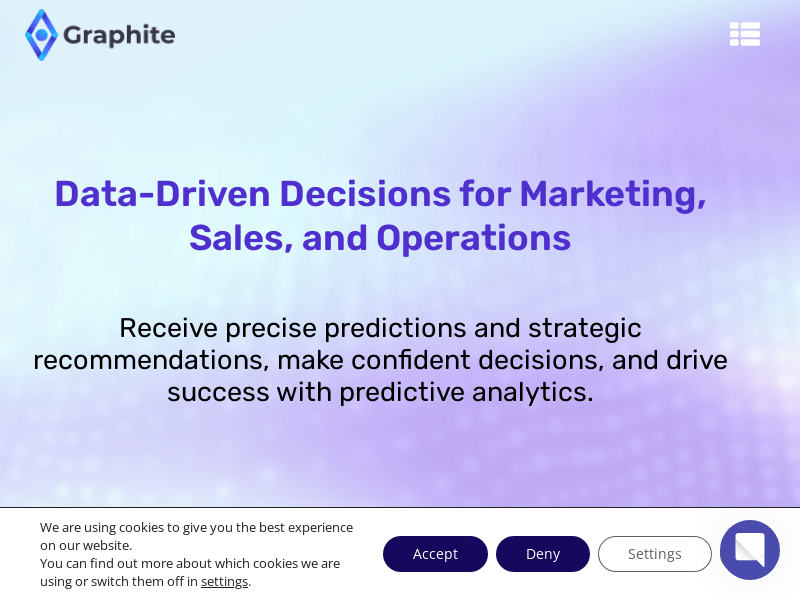 Graphite

Data-Driven Decisions for Marketing, Sales, and Operations

Receive precise predictions and strategic recommendations, make confident decisions, and drive success with predictive analytics.

We are using cookies to give you the best experience on our website.
You can find out more about which cookies we are using or switch them off in settings.

Accept
Deny
Settings